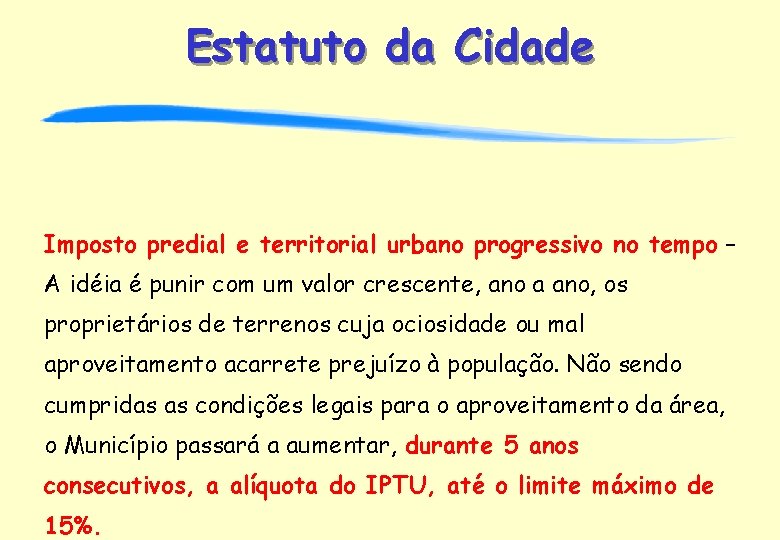 Estatuto da Cidade

Imposto predial e territorial urbano progressivo no tempo – A idéia é punir com um valor crescente, ano a ano, os proprietários de terrenos cuja ociosidade ou mal aproveitamento acarrete prejuízo à população. Não sendo cumpridas as condições legais para o aproveitamento da área, o Município passará a aumentar, durante 5 anos consecutivos, a alíquota do IPTU, até o limite máximo de 15%.